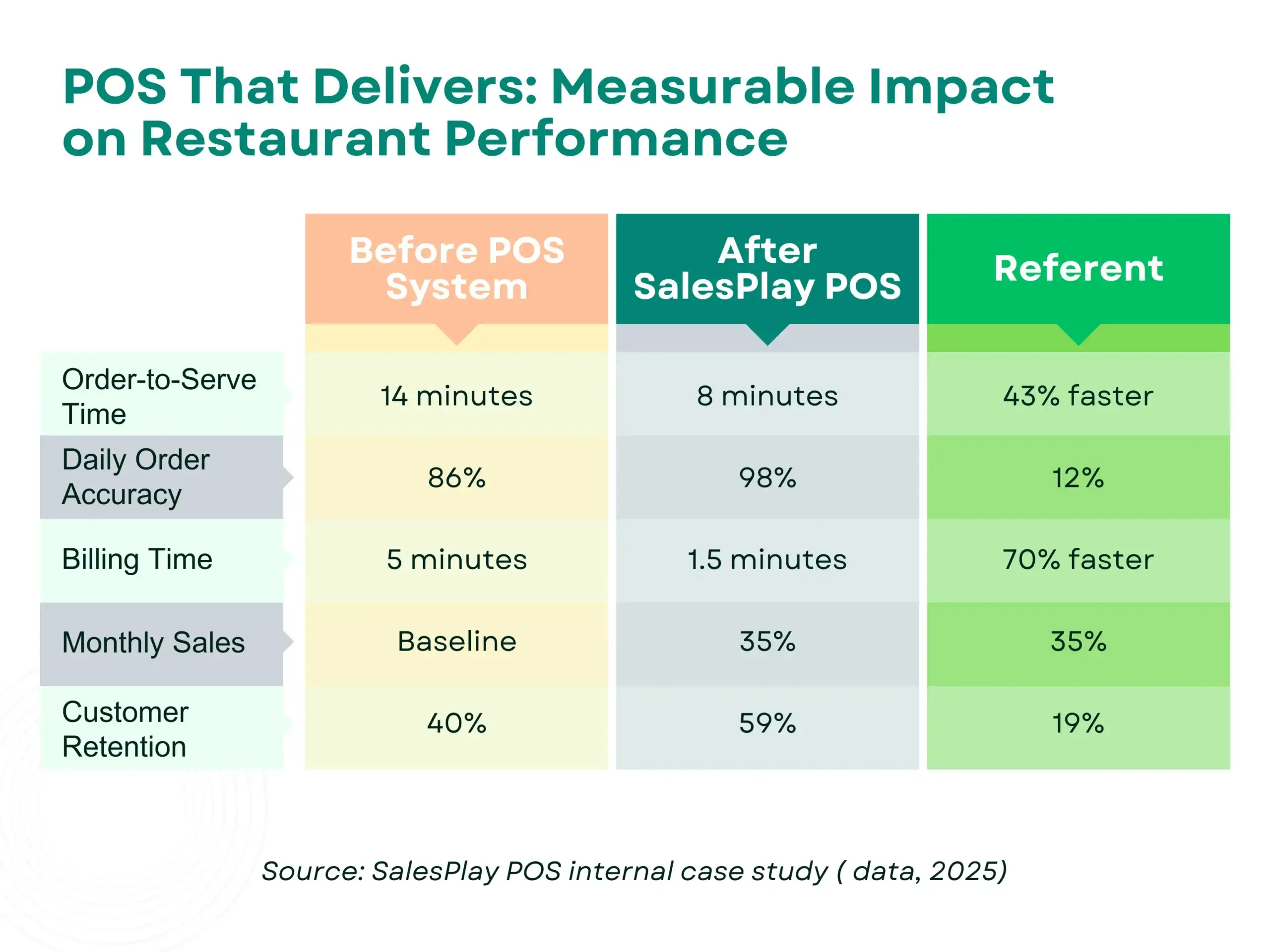 POS That Delivers: Measurable Impact on Restaurant Performance

| | Before POS System | After SalesPlay POS | Referent |
|---|---|---|---|
| Order-to-Serve Time | 14 minutes | 8 minutes | 43% faster |
| Daily Order Accuracy | 86% | 98% | 12% |
| Billing Time | 5 minutes | 1.5 minutes | 70% faster |
| Monthly Sales | Baseline | 35% | 35% |
| Customer Retention | 40% | 59% | 19% |

Source: SalesPlay POS internal case study ( data, 2025)